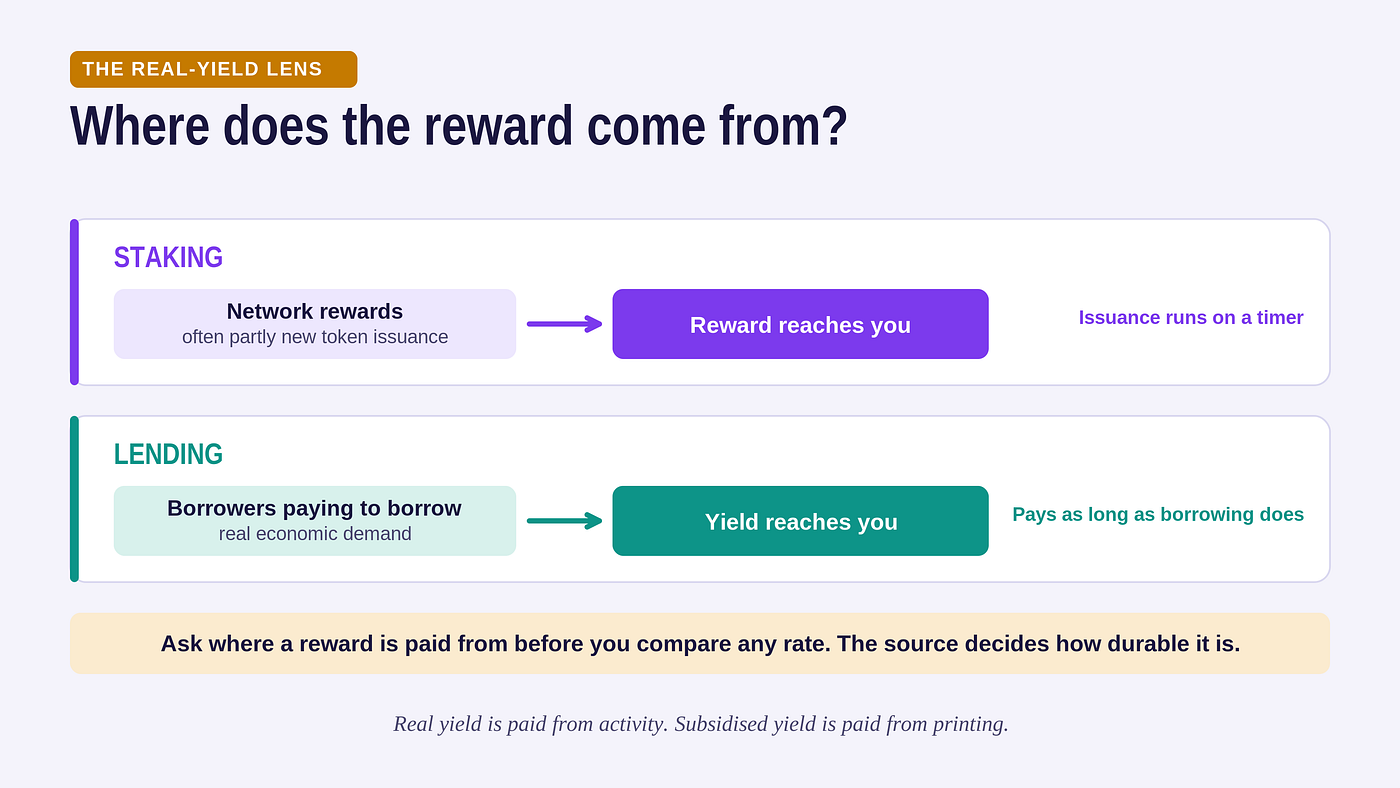 THE REAL-YIELD LENS

Where does the reward come from?

STAKING

Network rewards
often partly new token issuance

Reward reaches you

Issuance runs on a timer

LENDING

Borrowers paying to borrow
real economic demand

Yield reaches you

Pays as long as borrowing does

Ask where a reward is paid from before you compare any rate. The source decides how durable it is.

Real yield is paid from activity. Subsidised yield is paid from printing.